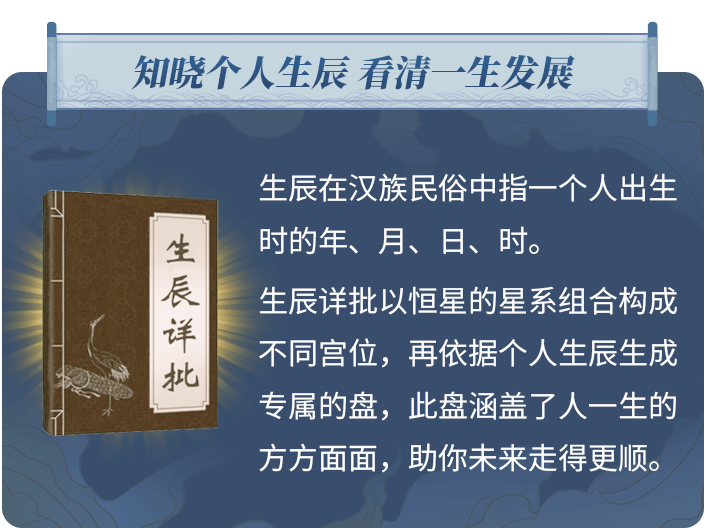 知晓个人生辰 看清一生发展

生辰详批

生辰在汉族民俗中指一个人出生时的年、月、日、时。

生辰详批以恒星的星系组合构成不同宫位，再依据个人生辰生成专属的盘，此盘涵盖了人一生的方方面面，助你未来走得更顺。